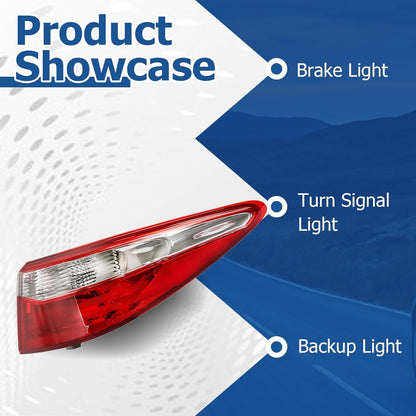 Product Showcase

Brake Light

Turn Signal Light

Backup Light